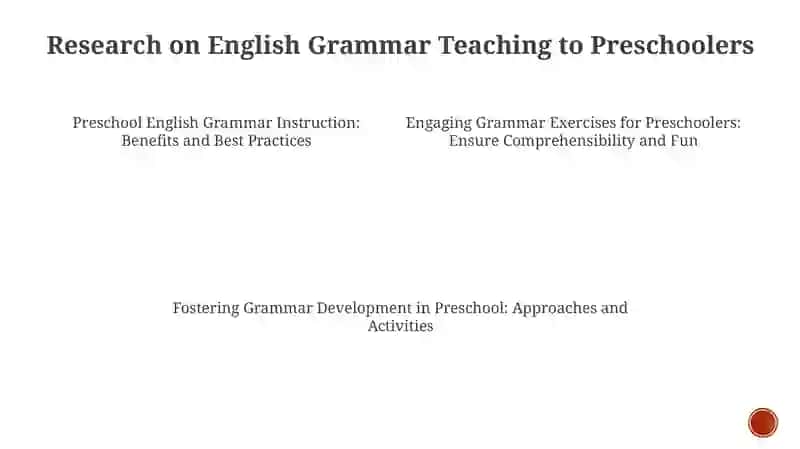 Research on English Grammar Teaching to Preschoolers

Preschool English Grammar Instruction: Benefits and Best Practices

Engaging Grammar Exercises for Preschoolers: Ensure Comprehensibility and Fun

Fostering Grammar Development in Preschool: Approaches and Activities